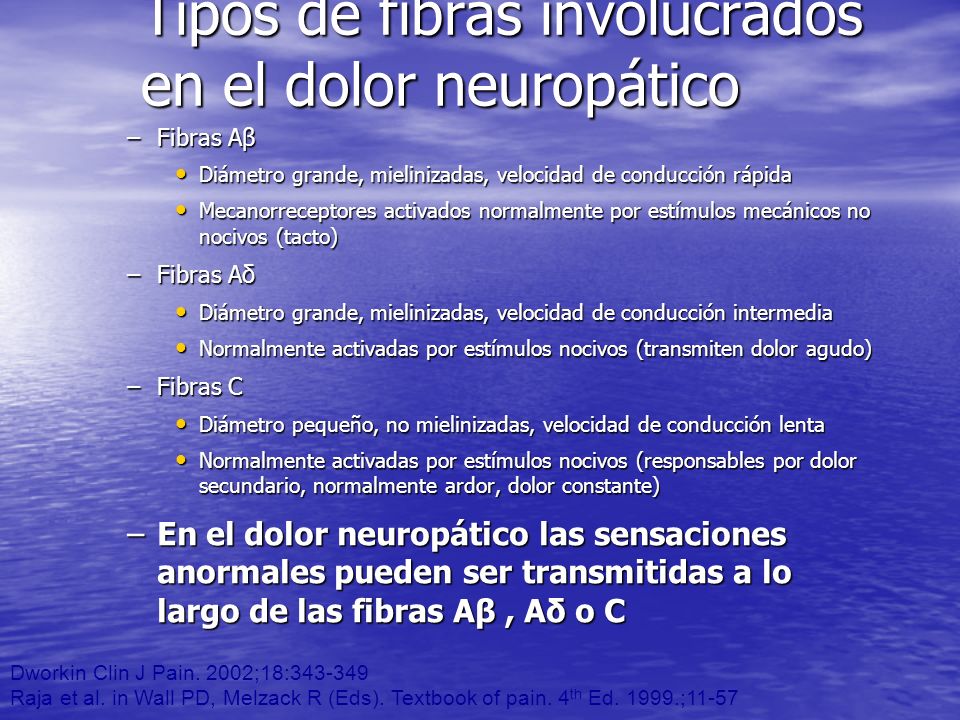 Tipos de fibras involucrados en el dolor neuropático

– Fibras Aβ
• Diámetro grande, mielinizadas, velocidad de conducción rápida
• Mecanorreceptores activados normalmente por estímulos mecánicos no nocivos (tacto)

– Fibras Aδ
• Diámetro grande, mielinizadas, velocidad de conducción intermedia
• Normalmente activadas por estímulos nocivos (transmiten dolor agudo)

– Fibras C
• Diámetro pequeño, no mielinizadas, velocidad de conducción lenta
• Normalmente activadas por estímulos nocivos (responsables por dolor secundario, normalmente ardor, dolor constante)

– En el dolor neuropático las sensaciones anormales pueden ser transmitidas a lo largo de las fibras Aβ , Aδ o C

Dworkin Clin J Pain. 2002;18:343-349
Raja et al. in Wall PD, Melzack R (Eds). Textbook of pain. 4$^{th}$ Ed. 1999.;11-57